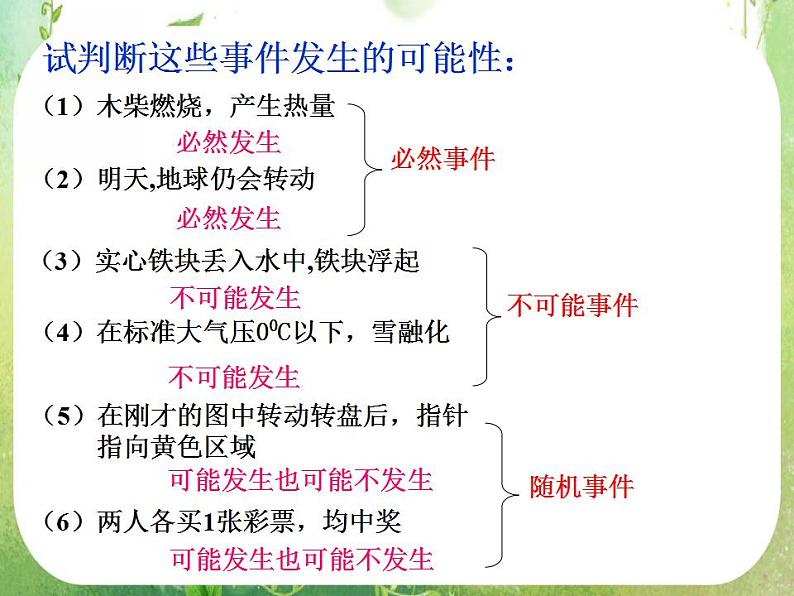 试判断这些事件发生的可能性：

（1）木柴燃烧，产生热量

必然发生

（2）明天,地球仍会转动

必然发生

必然事件

（3）实心铁块丢入水中,铁块浮起

不可能发生

（4）在标准大气压$0^0C$以下，雪融化

不可能发生

不可能事件

（5）在刚才的图中转动转盘后，指针指向黄色区域

可能发生也可能不发生

（6）两人各买1张彩票，均中奖

可能发生也可能不发生

随机事件